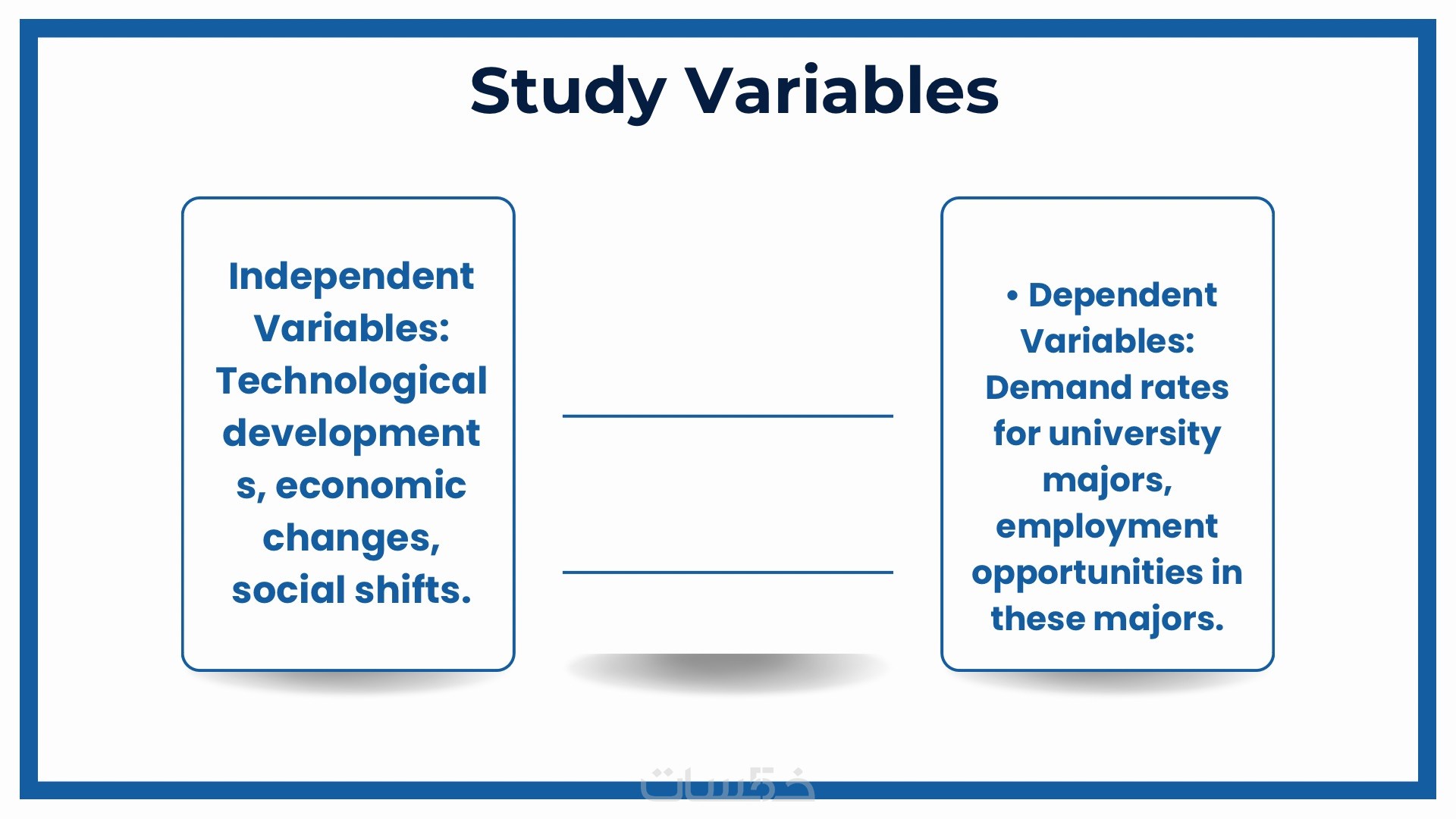 Study Variables

Independent Variables: Technological developments, economic changes, social shifts.

• Dependent Variables: Demand rates for university majors, employment opportunities in these majors.

خمسات